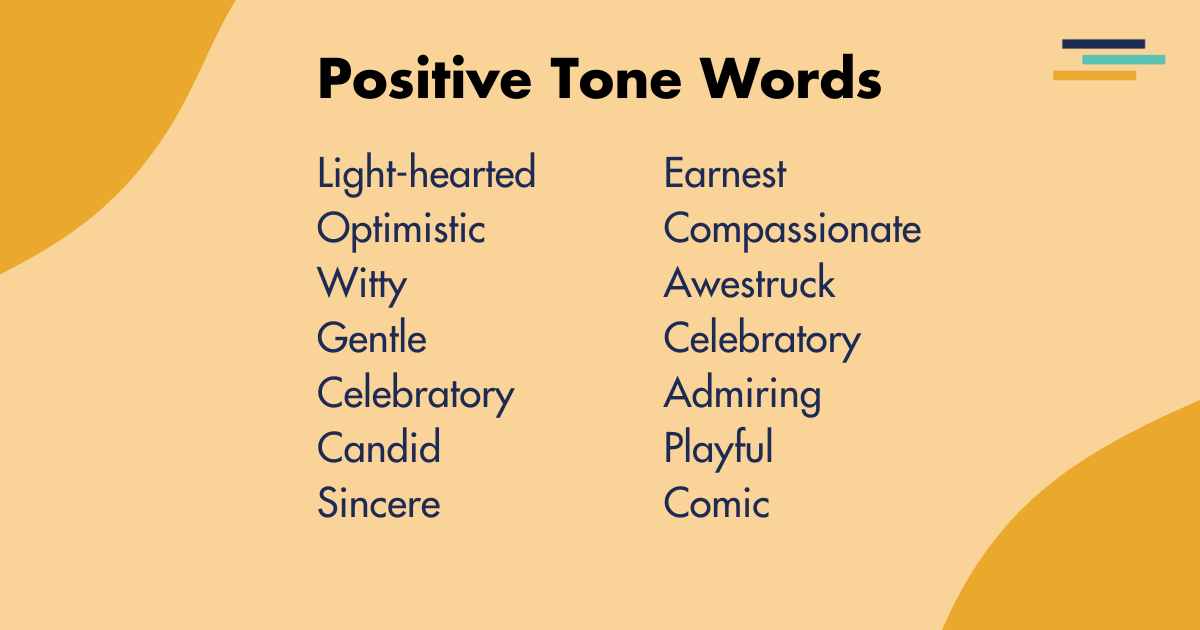 Positive Tone Words

Light-hearted
Optimistic
Witty
Gentle
Celebratory
Candid
Sincere

Earnest
Compassionate
Awestruck
Celebratory
Admiring
Playful
Comic